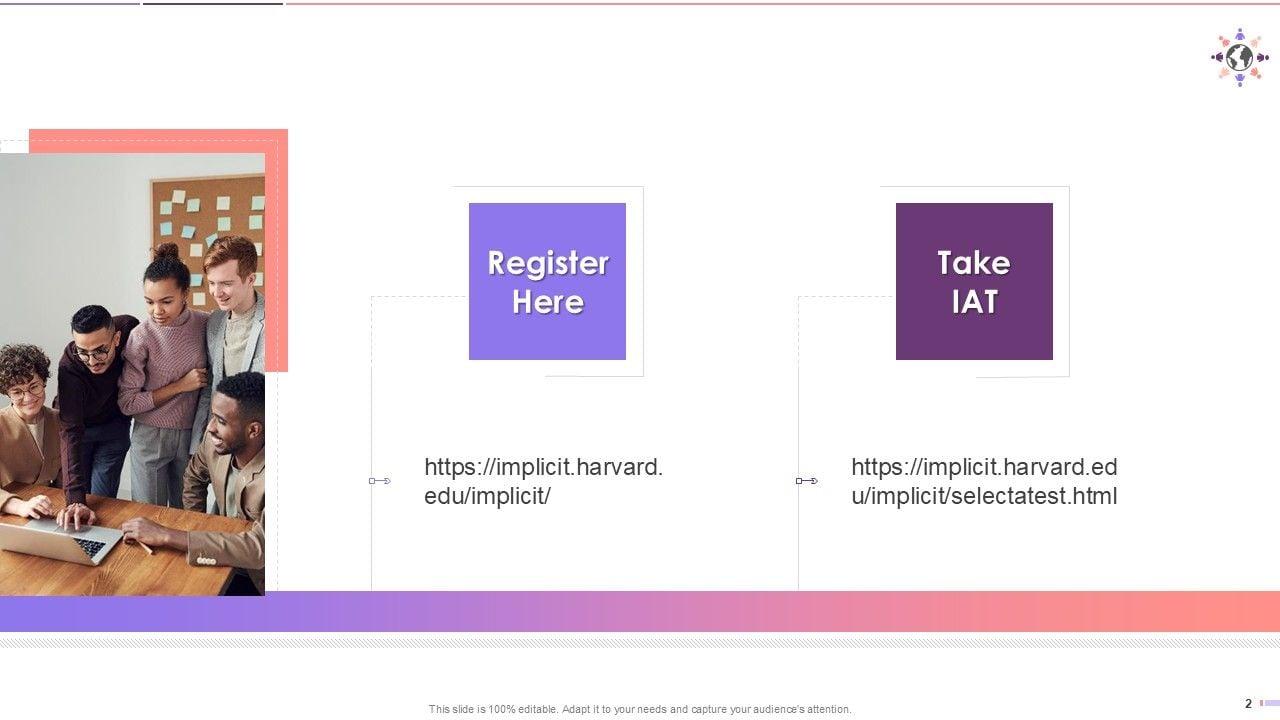 Register Here

https://implicit.harvard.edu/implicit/

Take IAT

https://implicit.harvard.edu/implicit/selectatest.html

This slide is 100% editable. Adapt it to your needs and capture your audience's attention.

2